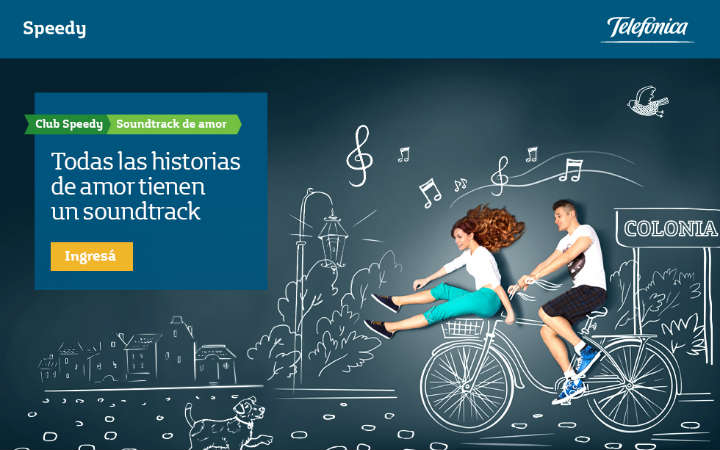 Speedy

Telefónica

Club Speedy
Soundtrack de amor

Todas las historias de amor tienen un soundtrack

Ingresá

COLONIA